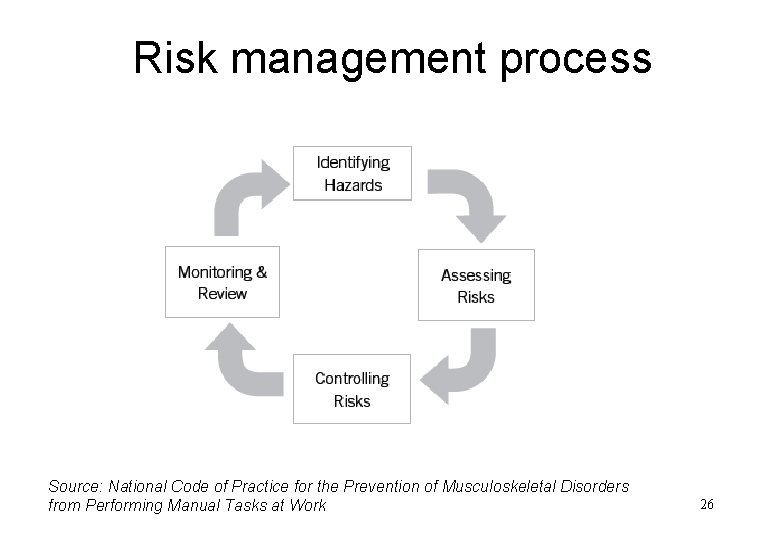 Risk management process

Identifying Hazards

Assessing Risks

Controlling Risks

Monitoring & Review

Source: National Code of Practice for the Prevention of Musculoskeletal Disorders from Performing Manual Tasks at Work

26